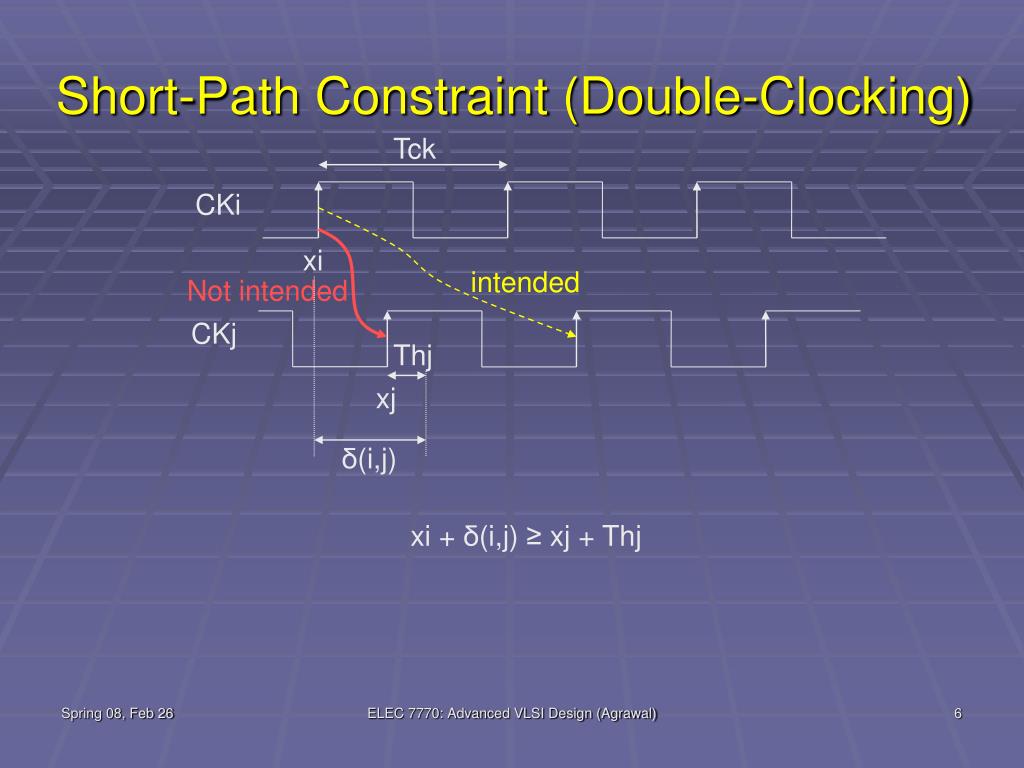 Short-Path Constraint (Double-Clocking)

Tck

CKi

xi

Not intended

intended

CKj

Thj

xj

δ(i,j)

xi + δ(i,j) ≥ xj + Thj

Spring 08, Feb 26

ELEC 7770: Advanced VLSI Design (Agrawal)

6